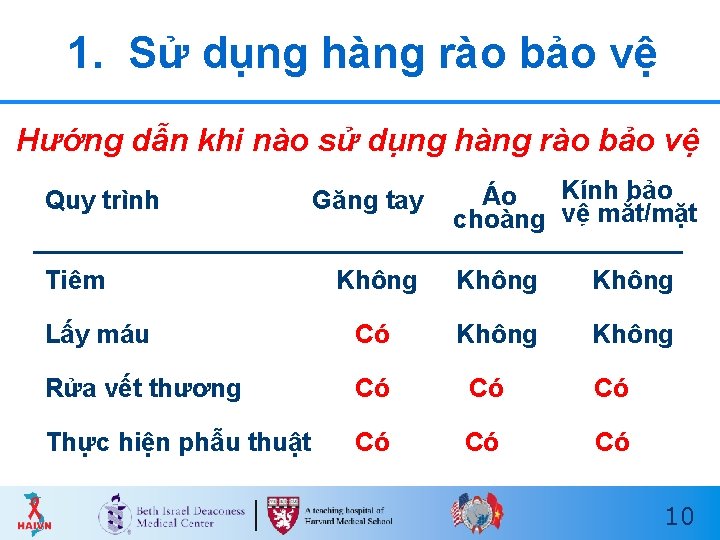 1. Sử dụng hàng rào bảo vệ

Hướng dẫn khi nào sử dụng hàng rào bảo vệ

| Quy trình | Găng tay | Áo choàng | Kính bảo vệ mắt/mặt |
|---|---|---|---|
| Tiêm | Không | Không | Không |
| Lấy máu | Có | Không | Không |
| Rửa vết thương | Có | Có | Có |
| Thực hiện phẫu thuật | Có | Có | Có |

HAIVN Beth Israel Deaconess Medical Center A teaching hospital of Harvard Medical School 10